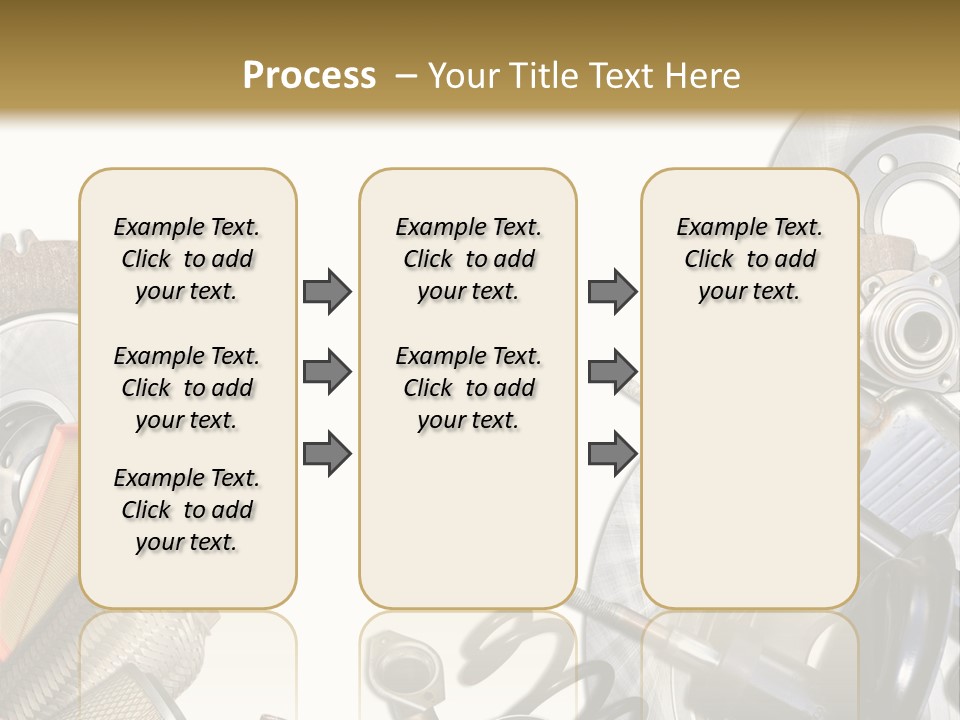 Process – Your Title Text Here

Example Text. Click to add your text.

Example Text. Click to add your text.

Example Text. Click to add your text.

Example Text. Click to add your text.

Example Text. Click to add your text.

Example Text. Click to add your text.